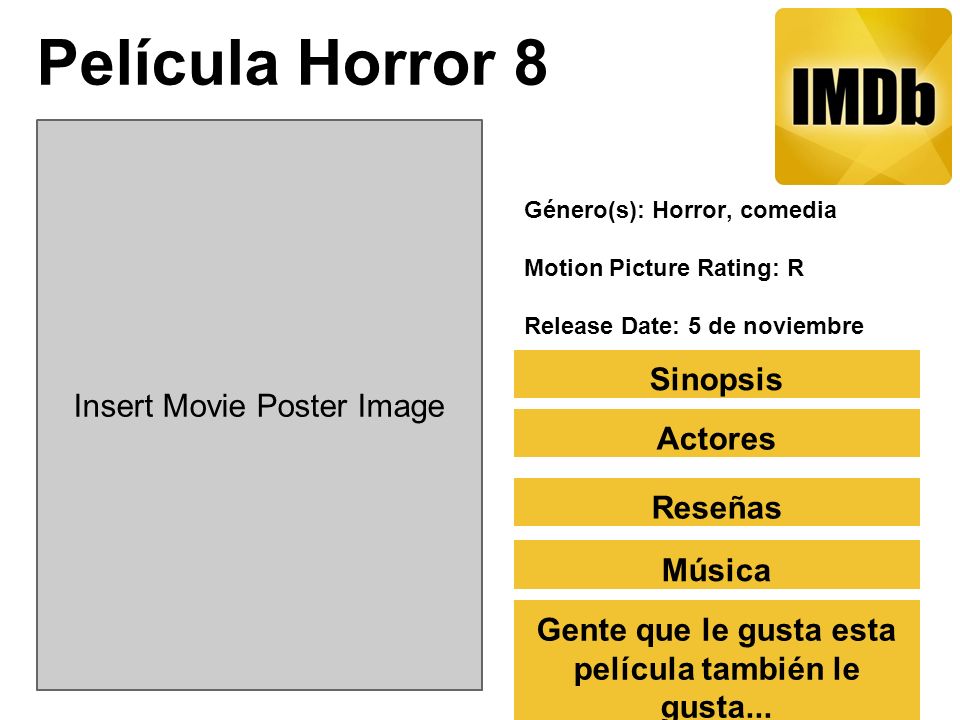 Película Horror 8

IMDb

Insert Movie Poster Image

Género(s): Horror, comedia

Motion Picture Rating: R

Release Date: 5 de noviembre

Sinopsis

Actores

Reseñas

Música

Gente que le gusta esta película también le gusta...